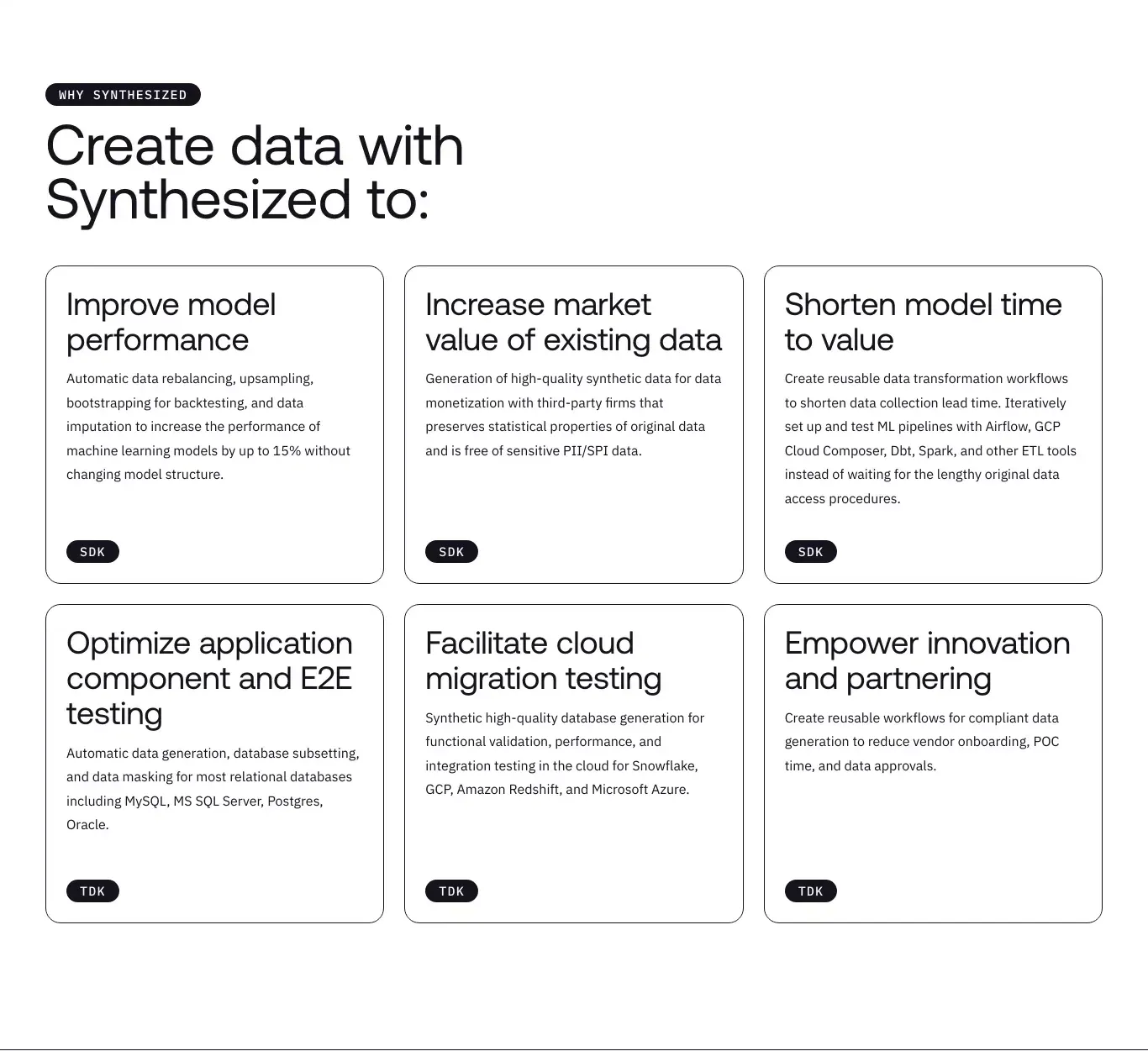 WHY SYNTHESIZED

Create data with Synthesized to:

Improve model performance

Automatic data rebalancing, upsampling, bootstrapping for backtesting, and data imputation to increase the performance of machine learning models by up to 15% without changing model structure.

SDK

Increase market value of existing data

Generation of high-quality synthetic data for data monetization with third-party firms that preserves statistical properties of original data and is free of sensitive PII/SPI data.

SDK

Shorten model time to value

Create reusable data transformation workflows to shorten data collection lead time. Iteratively set up and test ML pipelines with Airflow, GCP Cloud Composer, Dbt, Spark, and other ETL tools instead of waiting for the lengthy original data access procedures.

SDK

Optimize application component and E2E testing

Automatic data generation, database subsetting, and data masking for most relational databases including MySQL, MS SQL Server, Postgres, Oracle.

TDK

Facilitate cloud migration testing

Synthetic high-quality database generation for functional validation, performance, and integration testing in the cloud for Snowflake, GCP, Amazon Redshift, and Microsoft Azure.

TDK

Empower innovation and partnering

Create reusable workflows for compliant data generation to reduce vendor onboarding, POC time, and data approvals.

TDK